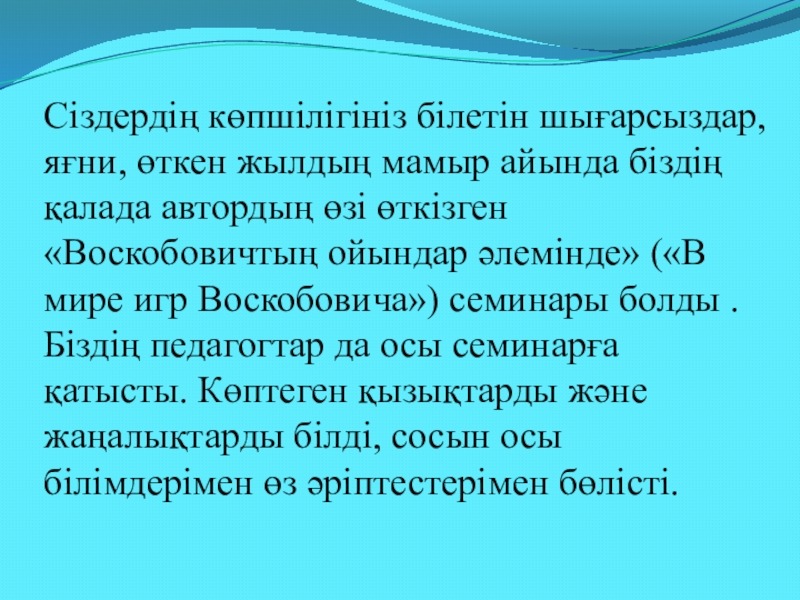 Сіздердің көпшілігініз білетін шығарсыздар, яғни, өткен жылдың мамыр айында біздің қалада автордың өзі өткізген «Воскобовичтың ойындар әлемінде» («В мире игр Воскобовича») семинары болды . Біздің педагогтар да осы семинарға қатысты. Көптеген қызықтарды және жаңалықтарды білді, сосын осы білімдерімен өз әріптестерімен бөлісті.